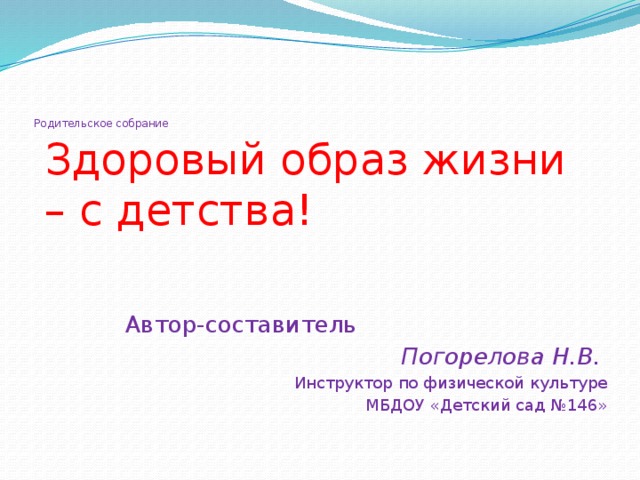 Родительское собрание

Здоровый образ жизни – с детства!

Автор-составитель

Погорелова Н.В.

Инструктор по физической культуре

МБДОУ «Детский сад №146»